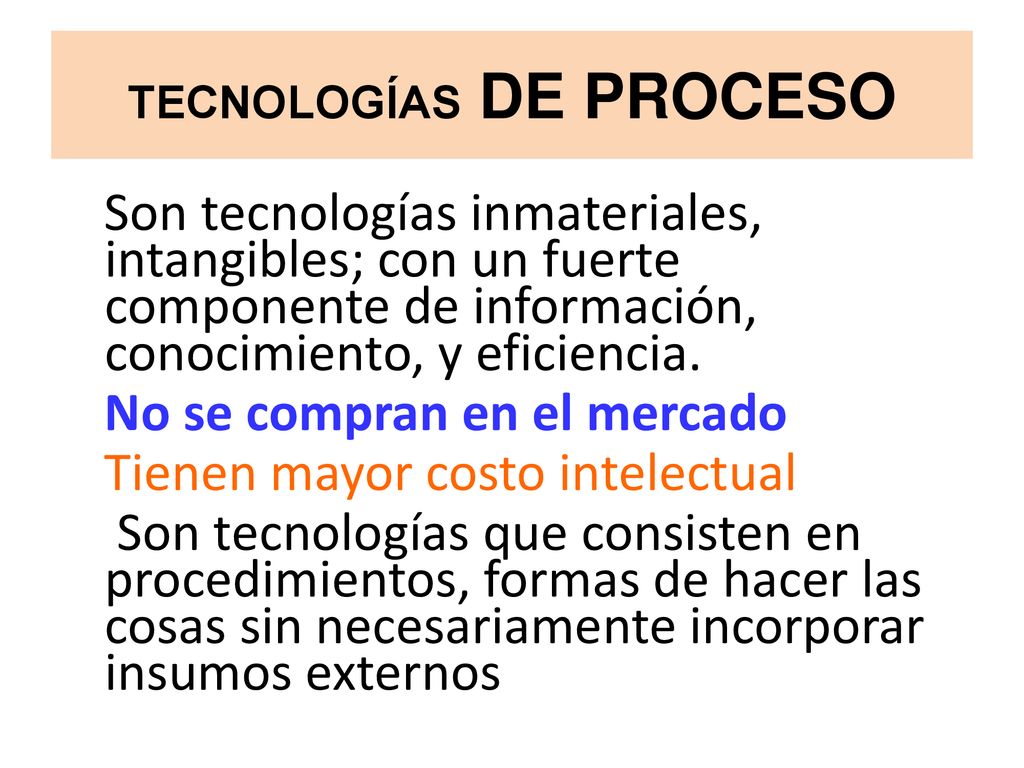 TECNOLOGÍAS DE PROCESO

Son tecnologías inmateriales, intangibles; con un fuerte componente de información, conocimiento, y eficiencia.

No se compran en el mercado

Tienen mayor costo intelectual

Son tecnologías que consisten en procedimientos, formas de hacer las cosas sin necesariamente incorporar insumos externos